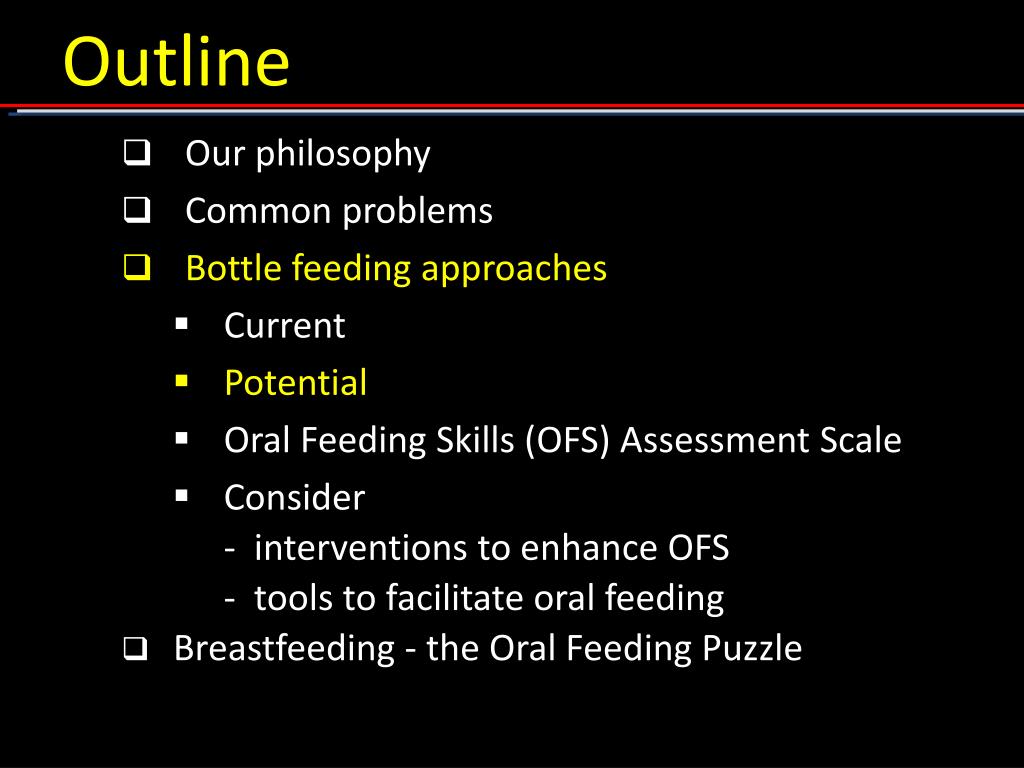 Outline

❑ Our philosophy
❑ Common problems
❑ Bottle feeding approaches
▪ Current
▪ Potential
▪ Oral Feeding Skills (OFS) Assessment Scale
▪ Consider
- interventions to enhance OFS
- tools to facilitate oral feeding
❑ Breastfeeding - the Oral Feeding Puzzle